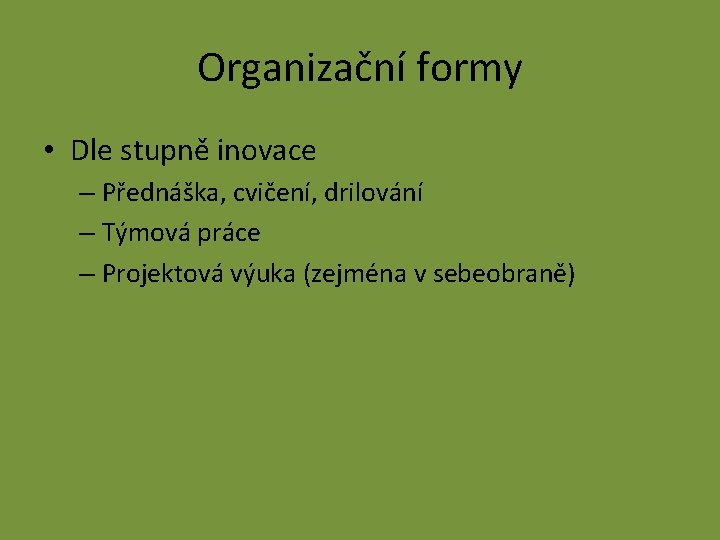 Organizační formy

• Dle stupně inovace
– Přednáška, cvičení, drilování
– Týmová práce
– Projektová výuka (zejména v sebeobraně)